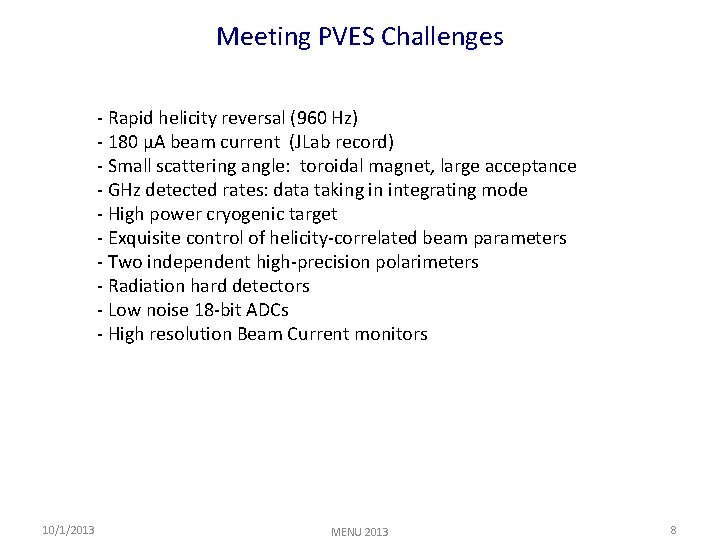 Meeting PVES Challenges

- Rapid helicity reversal (960 Hz)
- 180 μA beam current (JLab record)
- Small scattering angle: toroidal magnet, large acceptance
- GHz detected rates: data taking in integrating mode
- High power cryogenic target
- Exquisite control of helicity-correlated beam parameters
- Two independent high-precision polarimeters
- Radiation hard detectors
- Low noise 18-bit ADCs
- High resolution Beam Current monitors

10/1/2013

MENU 2013

8